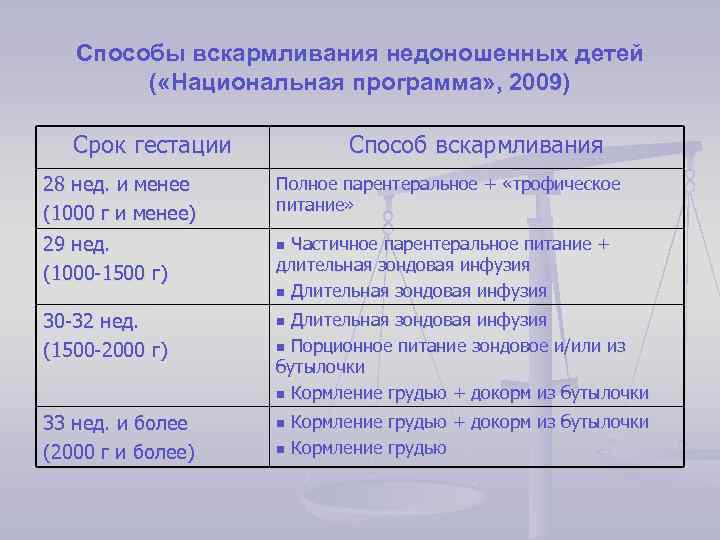 Способы вскармливания недоношенных детей («Национальная программа», 2009)

| Срок гестации | Способ вскармливания |
|---|---|
| 28 нед. и менее (1000 г и менее) | Полное парентеральное + «трофическое питание» |
| 29 нед. (1000-1500 г) | ▪ Частичное парентеральное питание + длительная зондовая инфузия ▪ Длительная зондовая инфузия |
| 30-32 нед. (1500-2000 г) | ▪ Длительная зондовая инфузия ▪ Порционное питание зондовое и/или из бутылочки ▪ Кормление грудью + докорм из бутылочки |
| 33 нед. и более (2000 г и более) | ▪ Кормление грудью + докорм из бутылочки ▪ Кормление грудью |